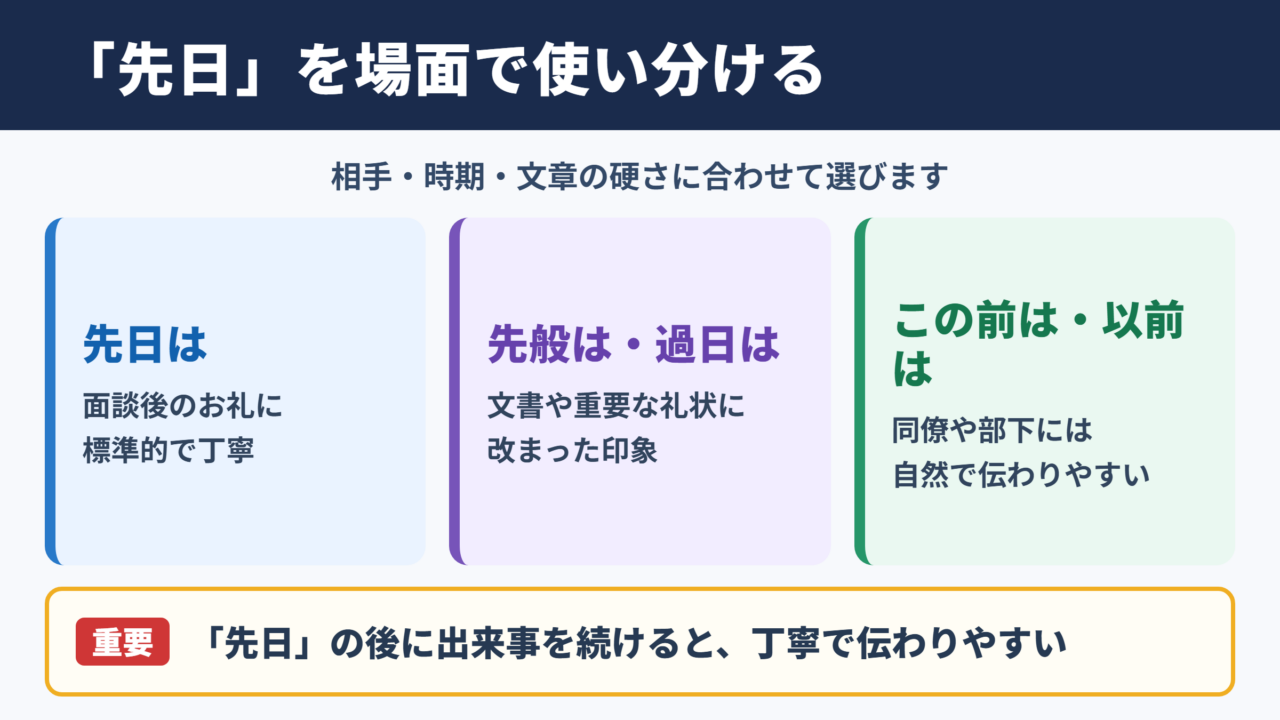 「先日」を場面で使い分ける

相手・時期・文章の硬さに合わせて選びます

先日は

面談後のお礼に
標準的で丁寧

先般は・過日は

文書や重要な礼状に
改まった印象

この前は・以前は

同僚や部下には
自然で伝わりやすい

重要

「先日」の後に出来事を続けると、丁寧で伝わりやすい